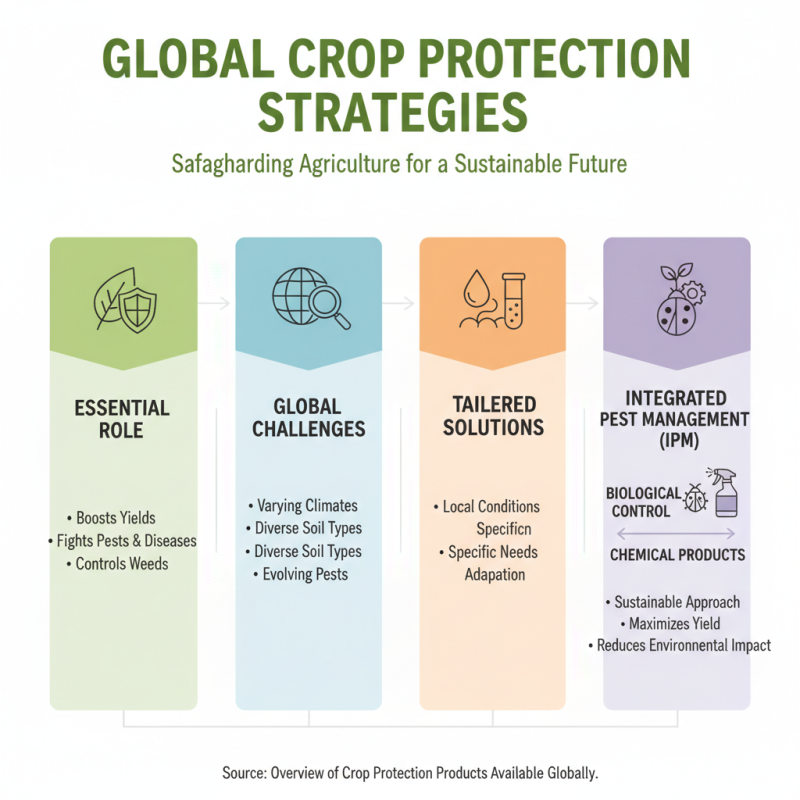 GLOBAL CROP PROTECTION STRATEGIES

Safagharding Agriculture for a Sustainable Future

ESSENTIAL ROLE

• Boosts Yields
• Fights Pests & Diseases
• Controls Weeds

GLOBAL CHALLENGES

• Varying Climates
• Diverse Soil Types
• Diverse Soil Types
• Evolving Pests

TAILERED SOLUTIONS

• Local Conditions Specificn
• Specific Needs Adapation

INTEGRATED PEST MANAGEMENT (IPM)

BIOLOGICAL CONTROL

CHEMICAL PRODUCTS

• Sustainable Approach
• Maximizes Yield
• Reduces Environmental Impact

Source: Overview of Crop Protection Products Available Globally.